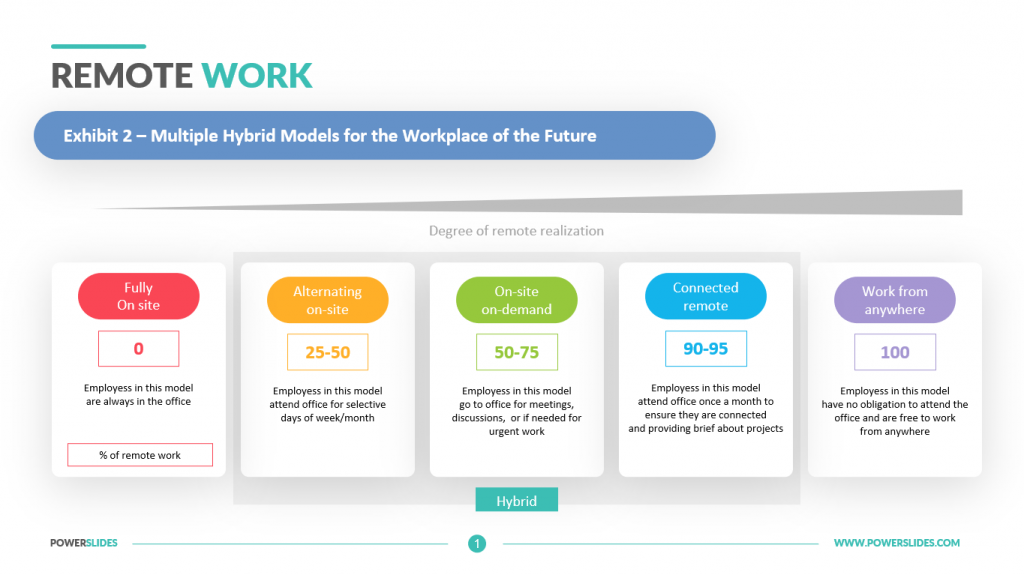 REMOTE WORK

Exhibit 2 – Multiple Hybrid Models for the Workplace of the Future

Degree of remote realization

Fully On site

0

Employess in this model are always in the office

% of remote work

Alternating on-site

25-50

Employess in this model attend office for selective days of week/month

On-site on-demand

50-75

Employess in this model go to office for meetings, discussions, or if needed for urgent work

Connected remote

90-95

Employess in this model attend office once a month to ensure they are connected and providing brief about projects

Work from anywhere

100

Employess in this model have no obligation to attend the office and are free to work from anywhere

Hybrid

POWERSLIDES

1

WWW.POWERSLIDES.COM